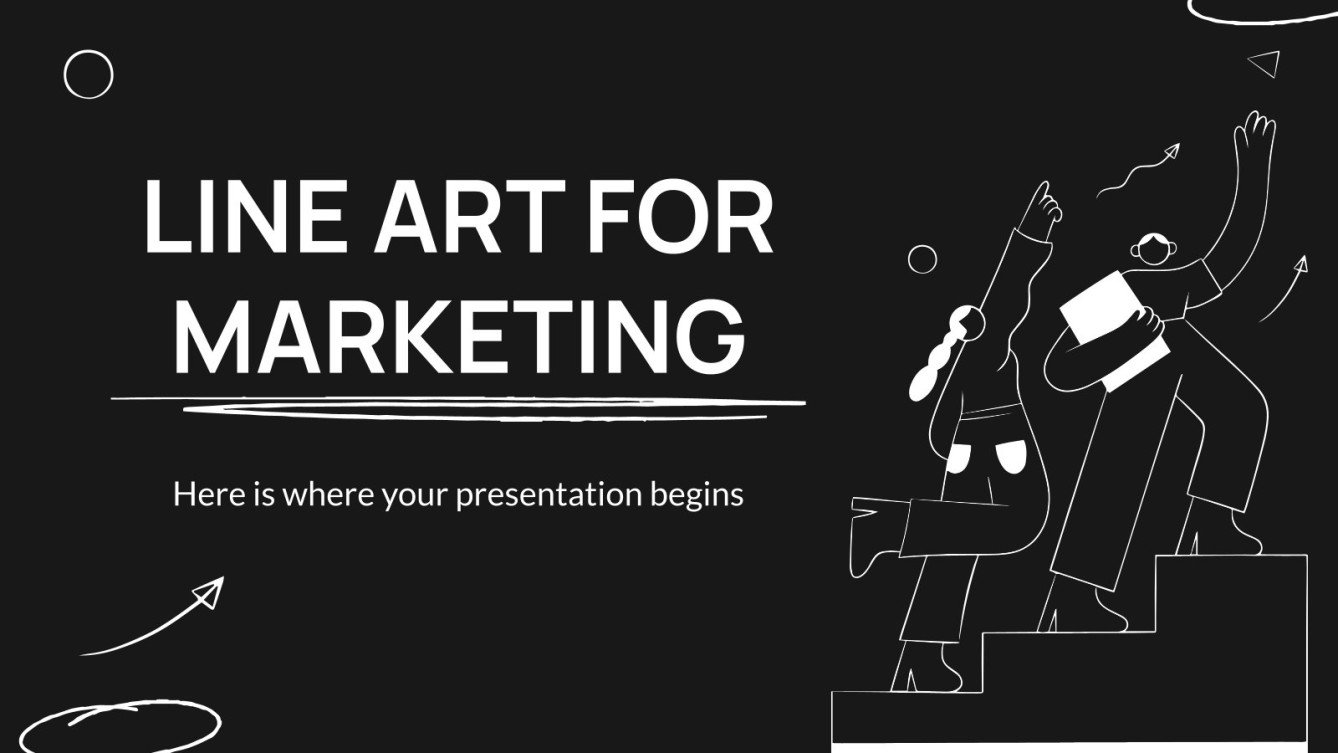 LINE ART FOR MARKETING

Here is where your presentation begins